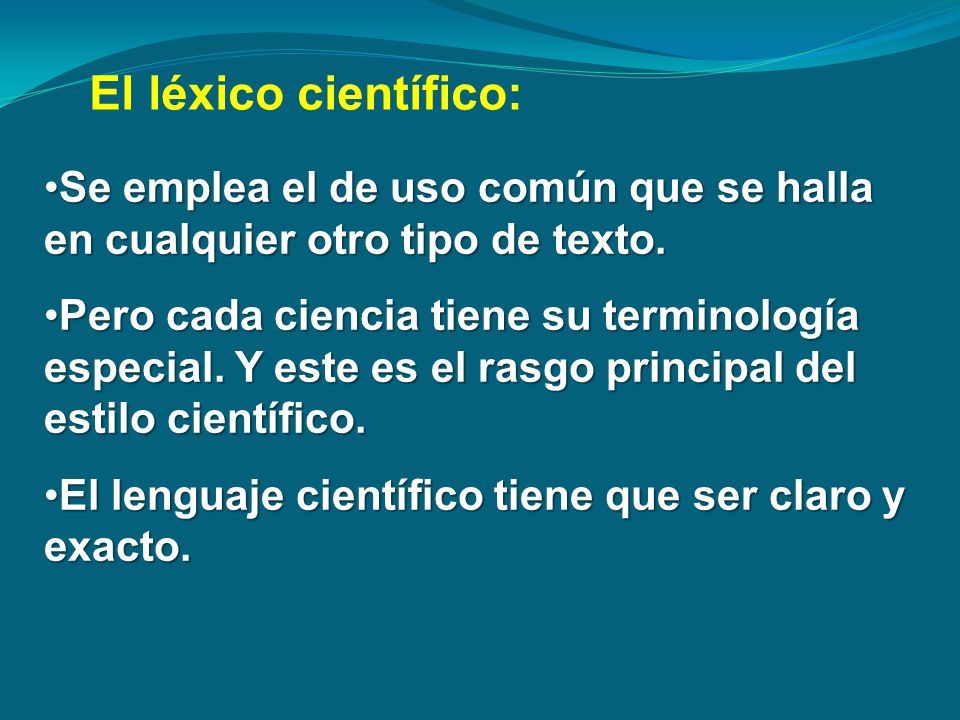 El léxico científico:

•Se emplea el de uso común que se halla en cualquier otro tipo de texto.

•Pero cada ciencia tiene su terminología especial. Y este es el rasgo principal del estilo científico.

•El lenguaje científico tiene que ser claro y exacto.